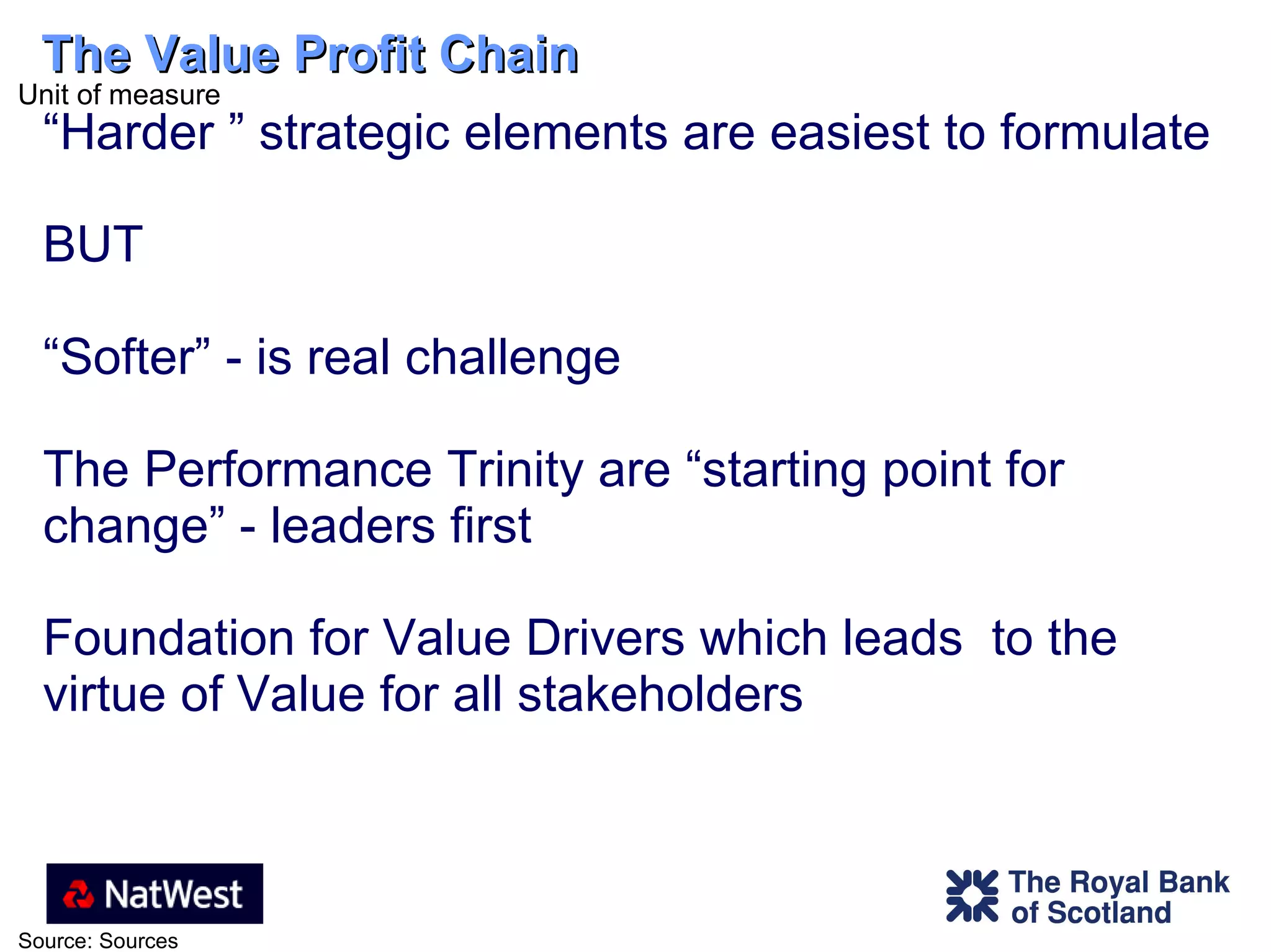 The Value Profit Chain
Unit of measure

“Harder ” strategic elements are easiest to formulate

BUT

“Softer” - is real challenge

The Performance Trinity are “starting point for change” - leaders first

Foundation for Value Drivers which leads  to the virtue of Value for all stakeholders

NatWest

The Royal Bank of Scotland

Source: Sources